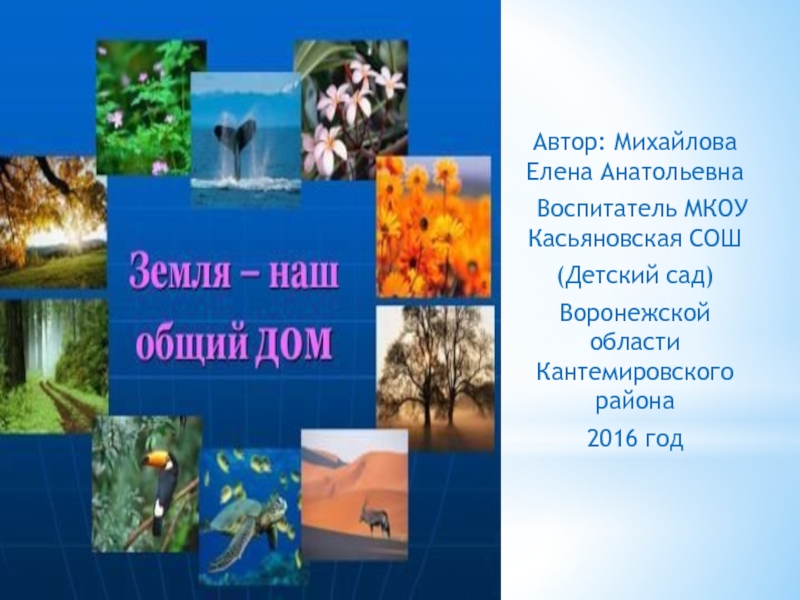 Земля – наш общий ДОМ

Автор: Михайлова Елена Анатольевна

Воспитатель МКОУ Касьяновская СОШ

(Детский сад)

Воронежской области Кантемировского района

2016 год